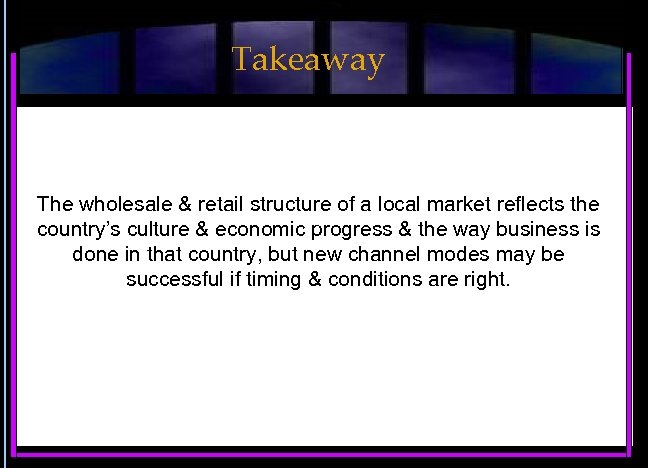 Takeaway

The wholesale & retail structure of a local market reflects the country's culture & economic progress & the way business is done in that country, but new channel modes may be successful if timing & conditions are right.